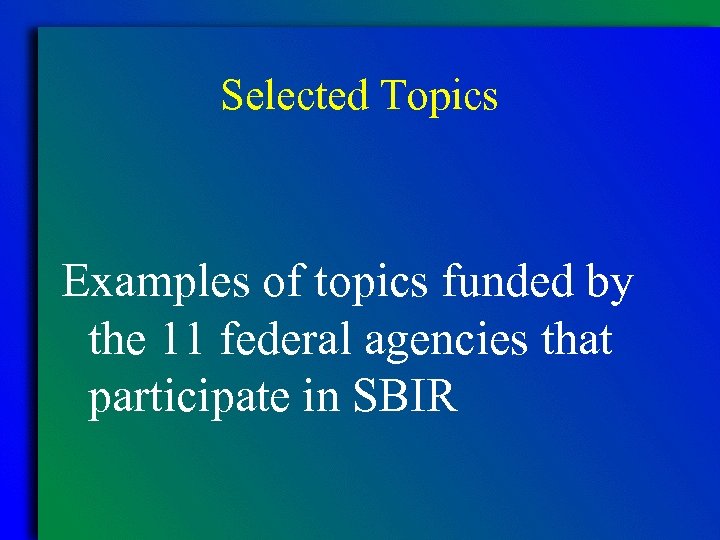 Selected Topics

Examples of topics funded by the 11 federal agencies that participate in SBIR